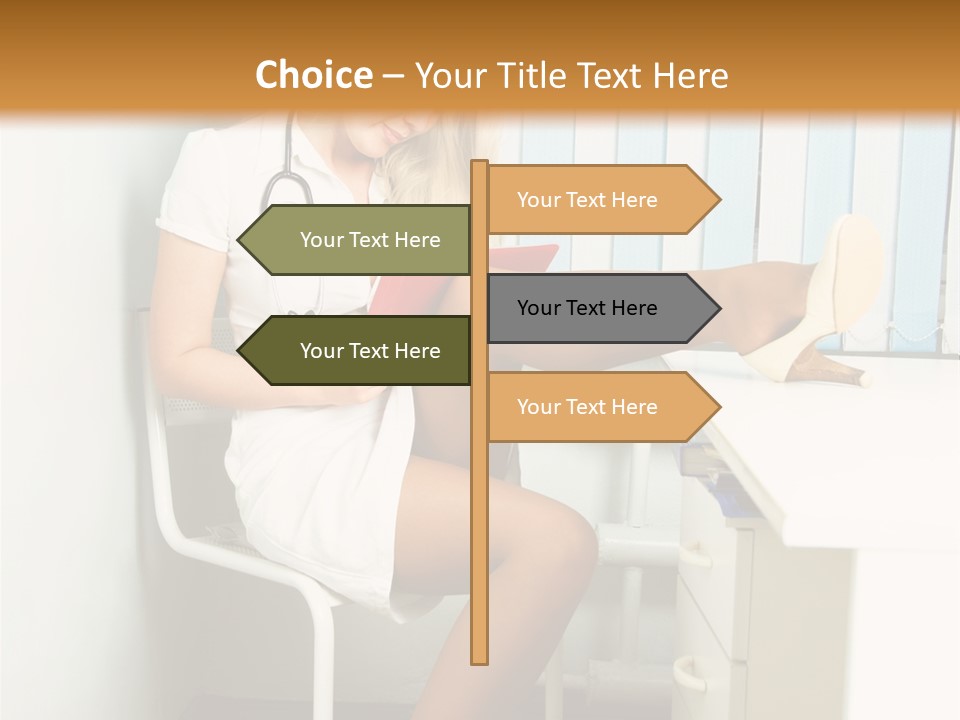 Choice – Your Title Text Here

Your Text Here

Your Text Here

Your Text Here

Your Text Here

Your Text Here